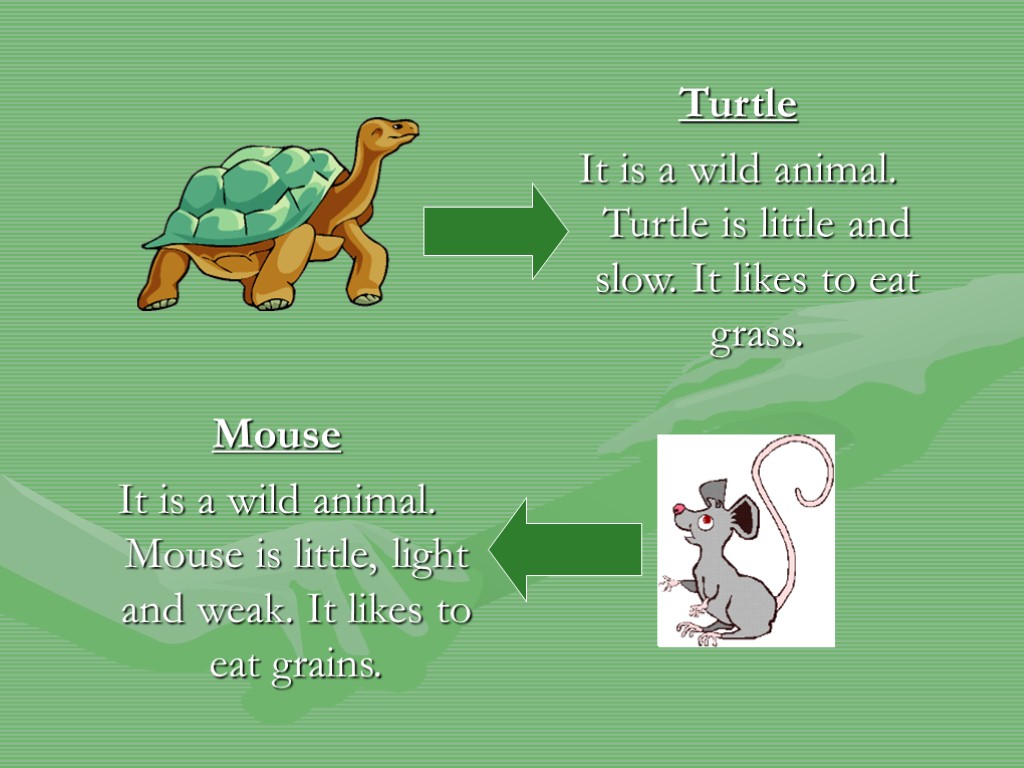 Turtle

It is a wild animal. Turtle is little and slow. It likes to eat grass.

Mouse

It is a wild animal. Mouse is little, light and weak. It likes to eat grains.